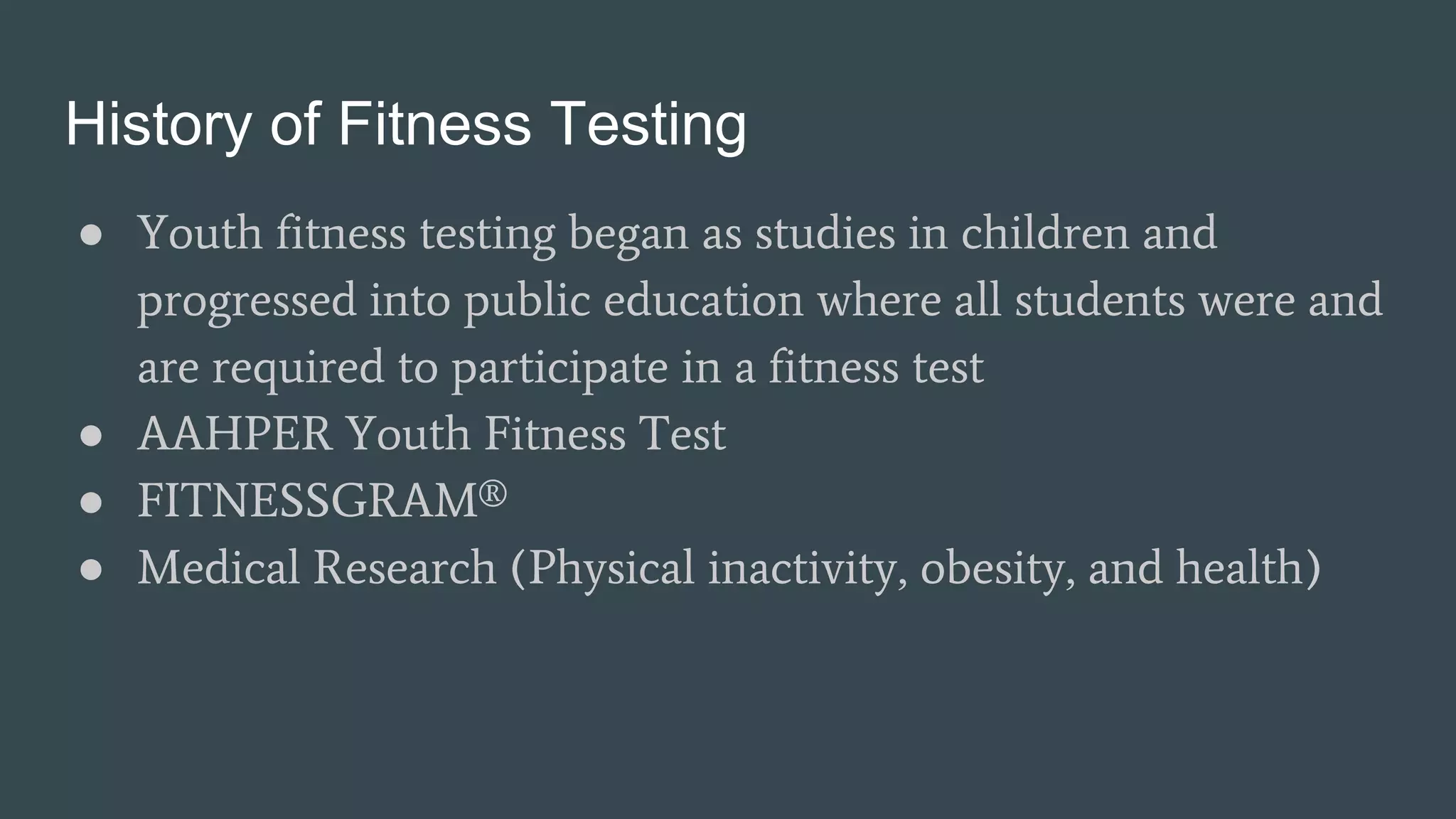 History of Fitness Testing

● Youth fitness testing began as studies in children and progressed into public education where all students were and are required to participate in a fitness test
● AAHPER Youth Fitness Test
● FITNESSGRAM®
● Medical Research (Physical inactivity, obesity, and health)